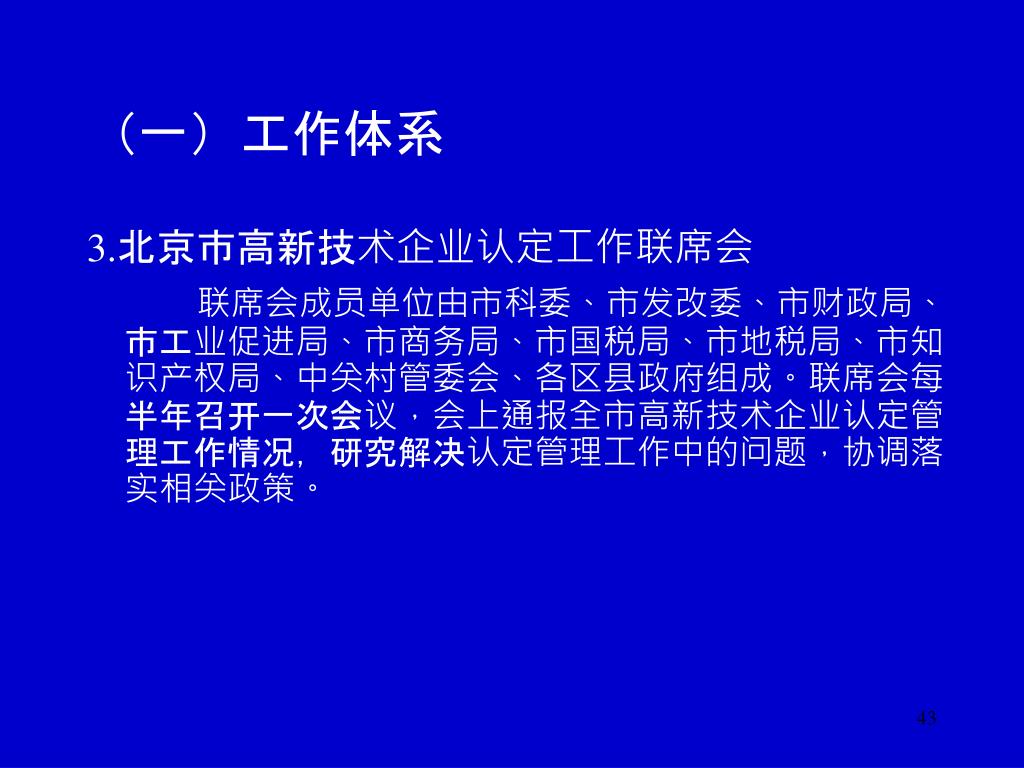 （一）工作体系

3.北京市高新技术企业认定工作联席会

联席会成员单位由市科委、市发改委、市财政局、市工业促进局、市商务局、市国税局、市地税局、市知识产权局、中关村管委会、各区县政府组成。联席会每半年召开一次会议，会上通报全市高新技术企业认定管理工作情况，研究解决认定管理工作中的问题，协调落实相关政策。

43